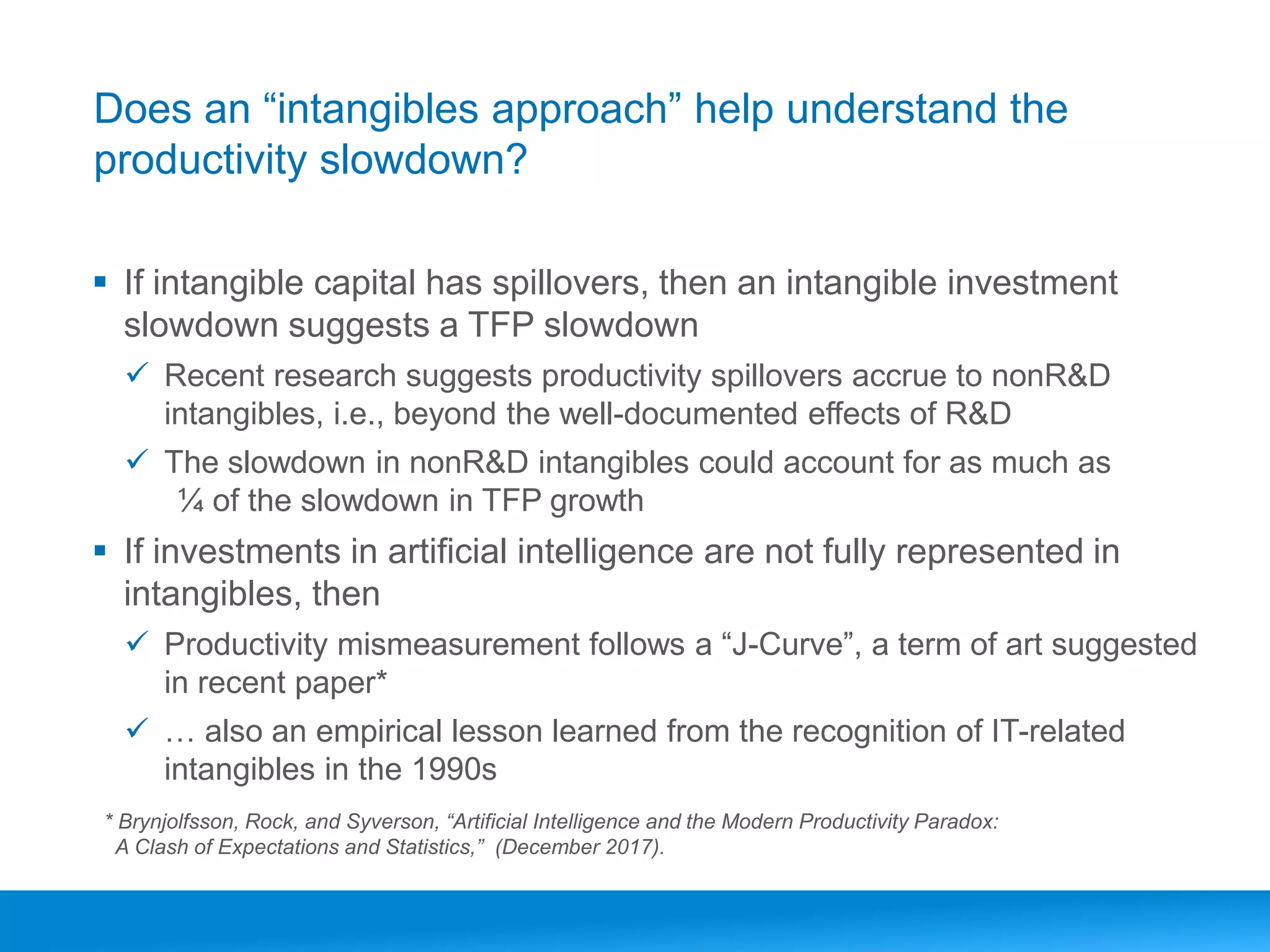 Does an “intangibles approach” help understand the productivity slowdown?

▪ If intangible capital has spillovers, then an intangible investment slowdown suggests a TFP slowdown

✓ Recent research suggests productivity spillovers accrue to nonR&D intangibles, i.e., beyond the well-documented effects of R&D

✓ The slowdown in nonR&D intangibles could account for as much as ¼ of the slowdown in TFP growth

▪ If investments in artificial intelligence are not fully represented in intangibles, then

✓ Productivity mismeasurement follows a “J-Curve”, a term of art suggested in recent paper*

✓ … also an empirical lesson learned from the recognition of IT-related intangibles in the 1990s

* Brynjolfsson, Rock, and Syverson, “Artificial Intelligence and the Modern Productivity Paradox: A Clash of Expectations and Statistics,” (December 2017).